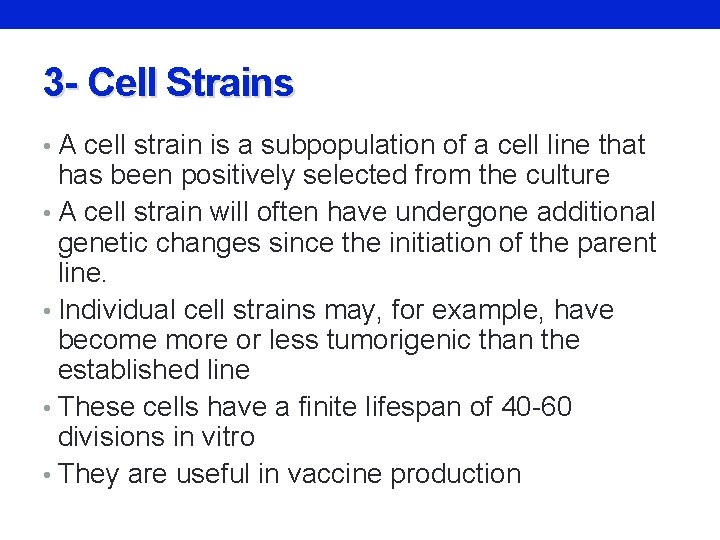 3- Cell Strains

• A cell strain is a subpopulation of a cell line that has been positively selected from the culture
• A cell strain will often have undergone additional genetic changes since the initiation of the parent line.
• Individual cell strains may, for example, have become more or less tumorigenic than the established line
• These cells have a finite lifespan of 40-60 divisions in vitro
• They are useful in vaccine production